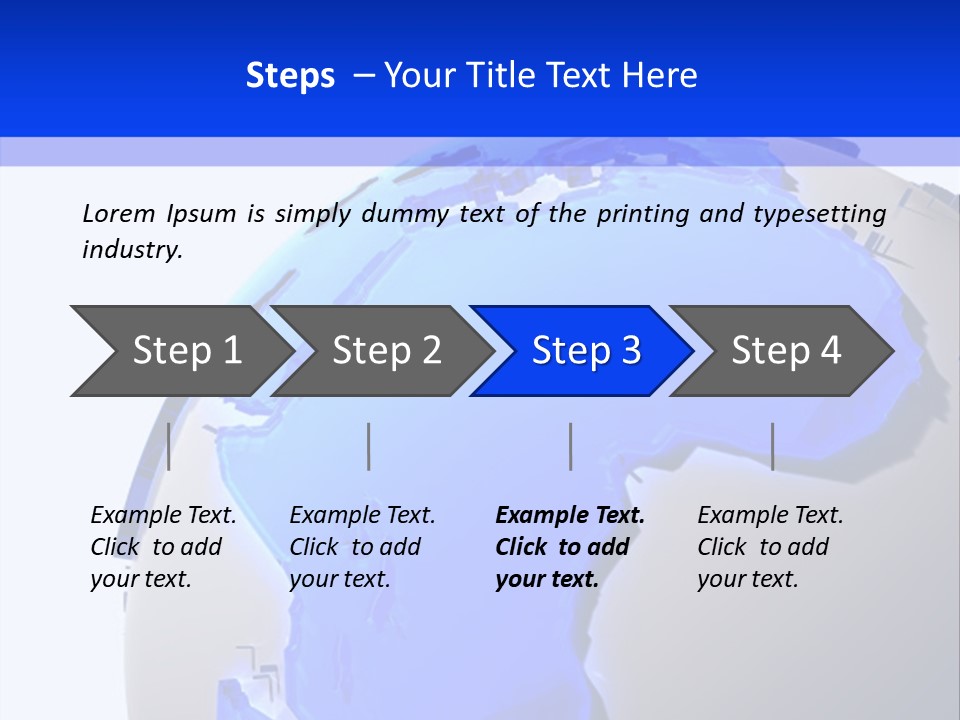 Steps – Your Title Text Here

Lorem Ipsum is simply dummy text of the printing and typesetting industry.

Step 1

Step 2

Step 3

Step 4

Example Text. Click to add your text.

Example Text. Click to add your text.

Example Text. Click to add your text.

Example Text. Click to add your text.